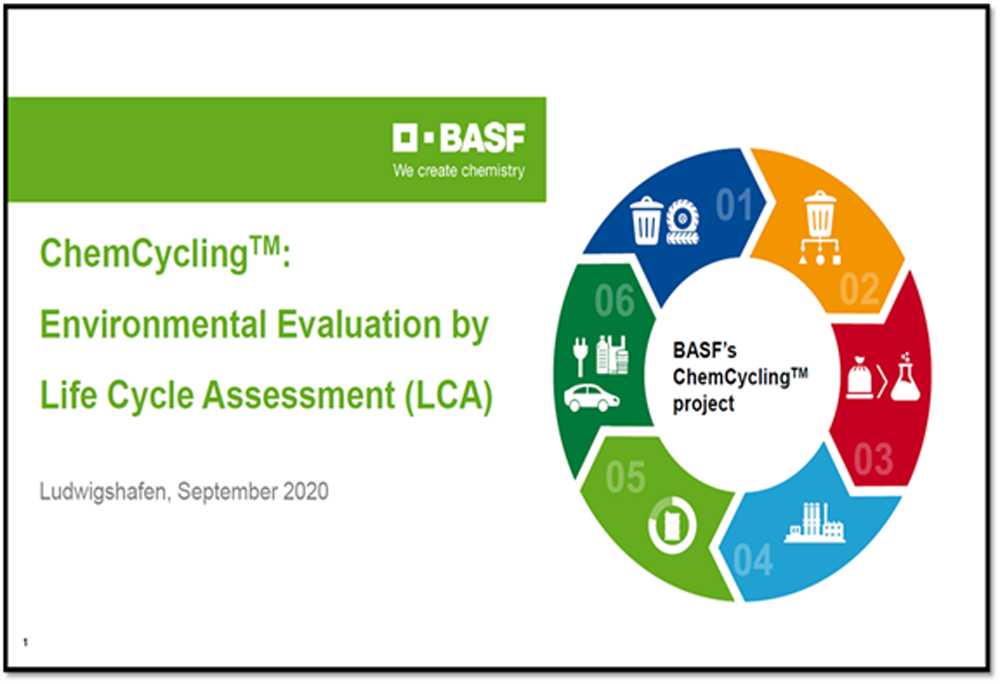 BASF
We create chemistry

ChemCycling$^{TM}$:
Environmental Evaluation by
Life Cycle Assessment (LCA)

Ludwigshafen, September 2020

01
02
03
04
05
06

BASF's ChemCycling$^{TM}$ project

1